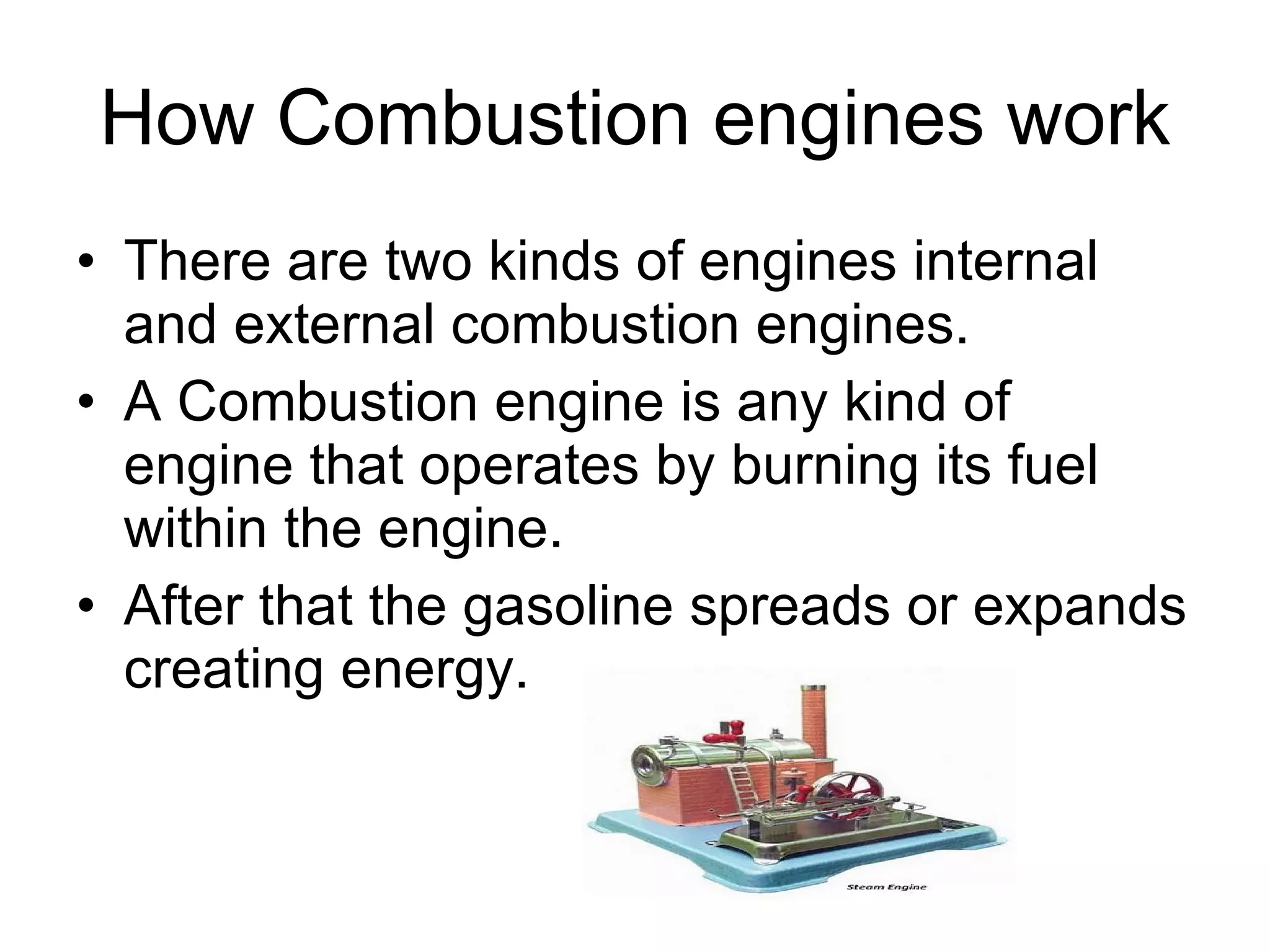 How Combustion engines work

• There are two kinds of engines internal and external combustion engines.
• A Combustion engine is any kind of engine that operates by burning its fuel within the engine.
• After that the gasoline spreads or expands creating energy.

Steam Engine